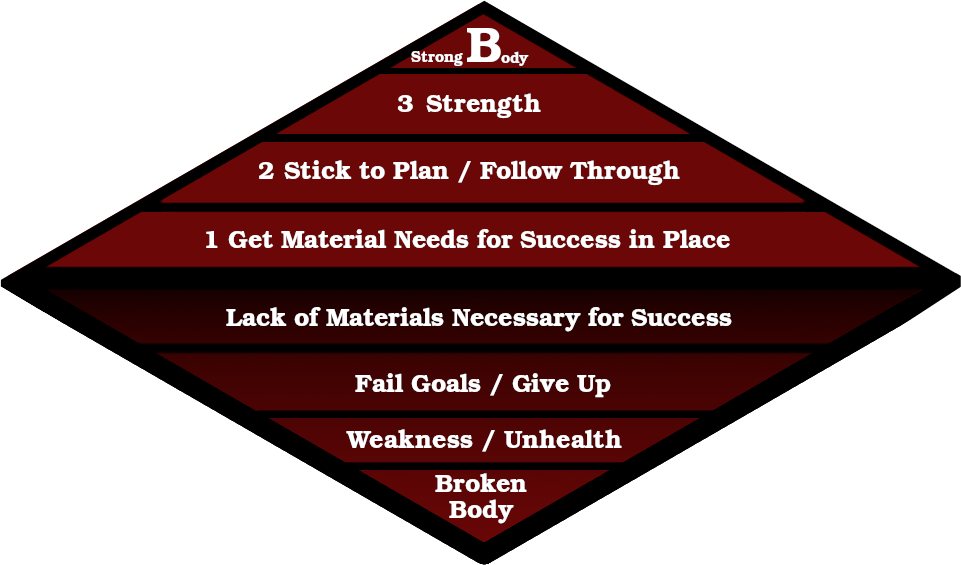 Strong Body

3 Strength

2 Stick to Plan / Follow Through

1 Get Material Needs for Success in Place

Lack of Materials Necessary for Success

Fail Goals / Give Up

Weakness / Unhealth

Broken Body